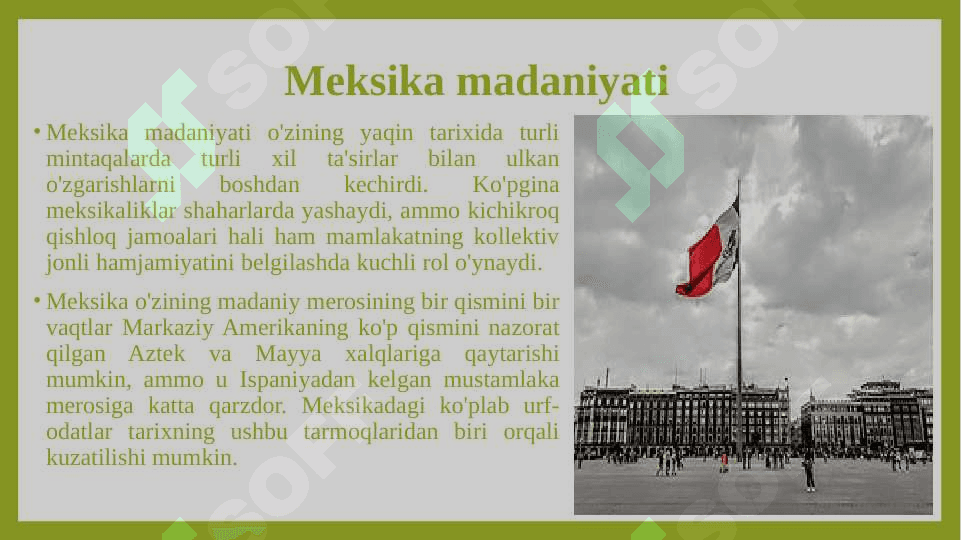 Meksika madaniyati

• Meksika madaniyati o'zining yaqin tarixida turli mintaqalarda turli xil ta'sirlar bilan ulkan o'zgarishlarni boshdan kechirdi. Ko'pgina meksikaliklar shaharlarda yashaydi, ammo kichikroq qishloq jamoalari hali ham mamlakatning kollektiv jonli hamjamiyatini belgilashda kuchli rol o'ynaydi.

• Meksika o'zining madaniy merosining bir qismini bir vaqtlar Markaziy Amerikaning ko'p qismini nazorat qilgan Aztek va Mayya xalqlariga qaytarishi mumkin, ammo u Ispaniyadan kelgan mustamlaka merosiga katta qarzdor. Meksikadagi ko'plab urf-odatlar tarixning ushbu tarmoqlaridan biri orqali kuzatilishi mumkin.